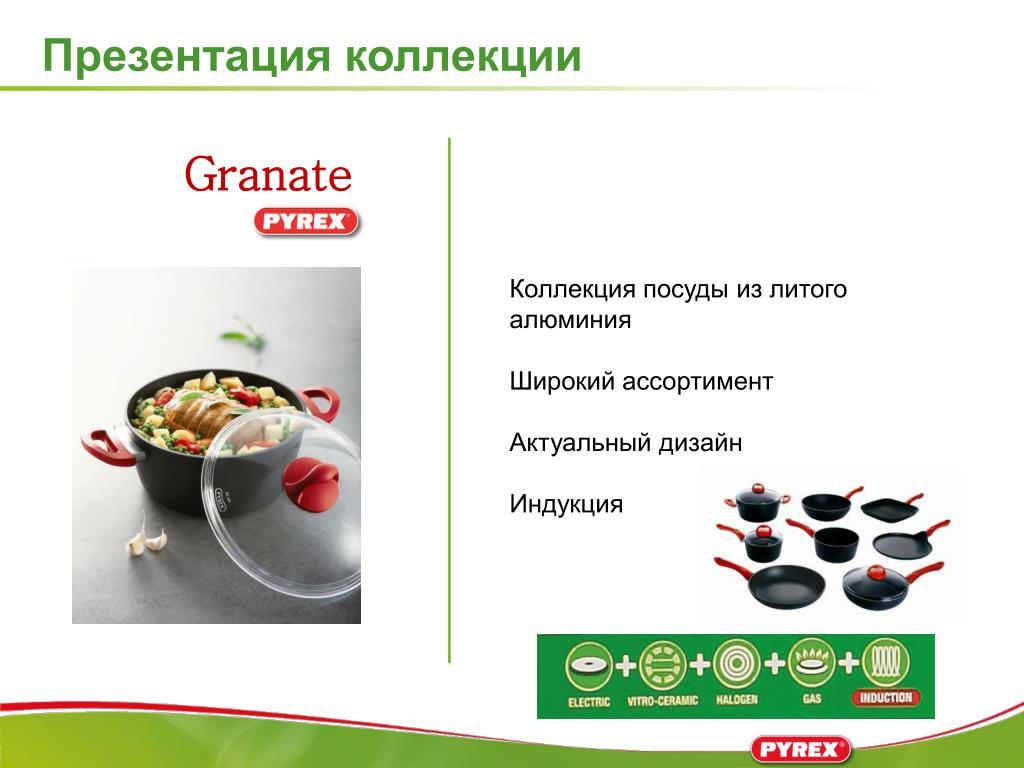 Презентация коллекции

Granate

PYREX

Коллекция посуды из литого алюминия

Широкий ассортимент

Актуальный дизайн

Индукция

ELECTRIC + VITRO-CERAMIC + HALOGEN + GAS + INDUCTION

PYREX